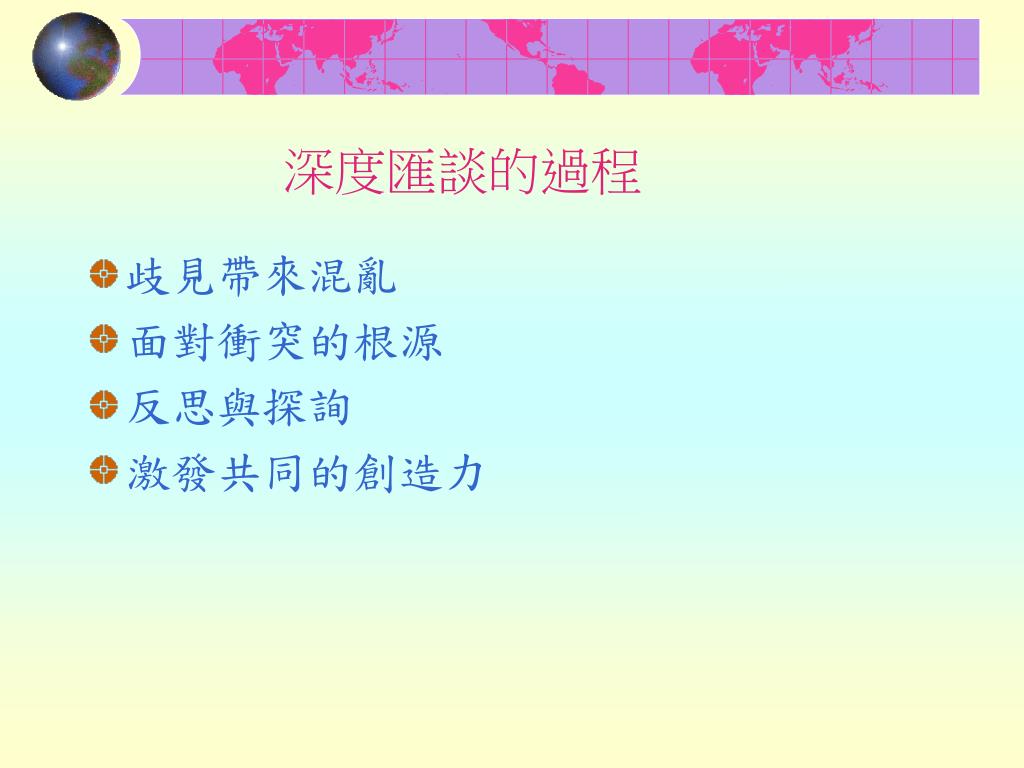 深度匯談的過程

歧見帶來混亂
面對衝突的根源
反思與探詢
激發共同的創造力